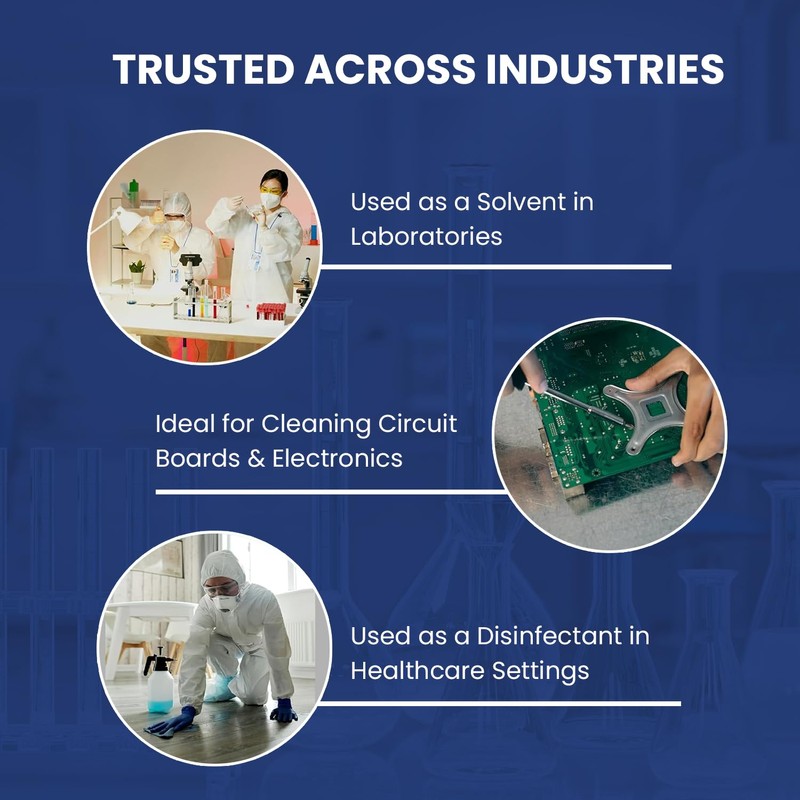 TRUSTED ACROSS INDUSTRIES

Used as a Solvent in Laboratories

Ideal for Cleaning Circuit Boards & Electronics

Used as a Disinfectant in Healthcare Settings